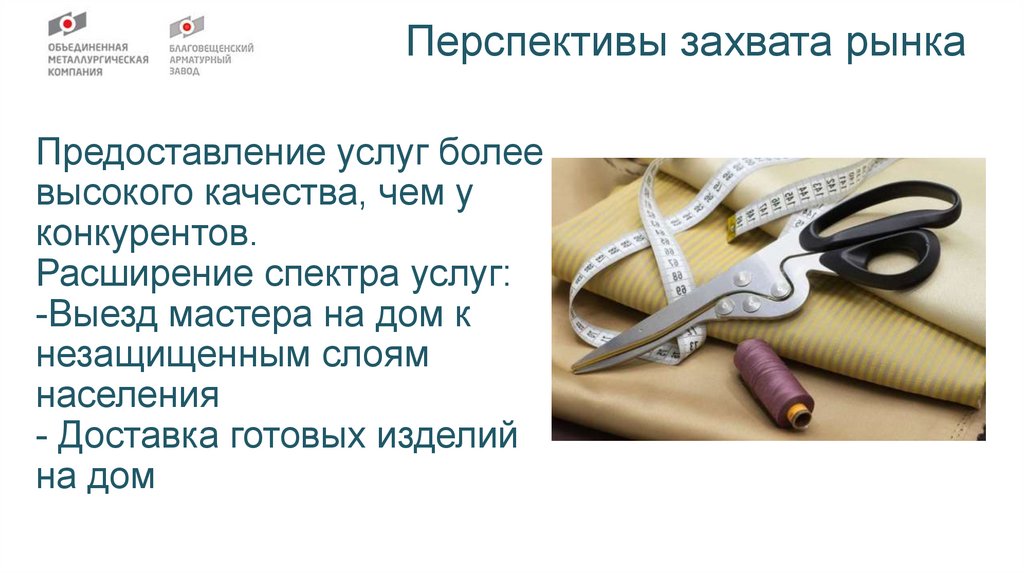 ОБЪЕДИНЕННАЯ МЕТАЛЛУРГИЧЕСКАЯ КОМПАНИЯ

БЛАГОВЕЩЕНСКИЙ АРМАТУРНЫЙ ЗАВОД

Перспективы захвата рынка

Предоставление услуг более высокого качества, чем у конкурентов.
Расширение спектра услуг:
-Выезд мастера на дом к незащищенным слоям населения
- Доставка готовых изделий на дом